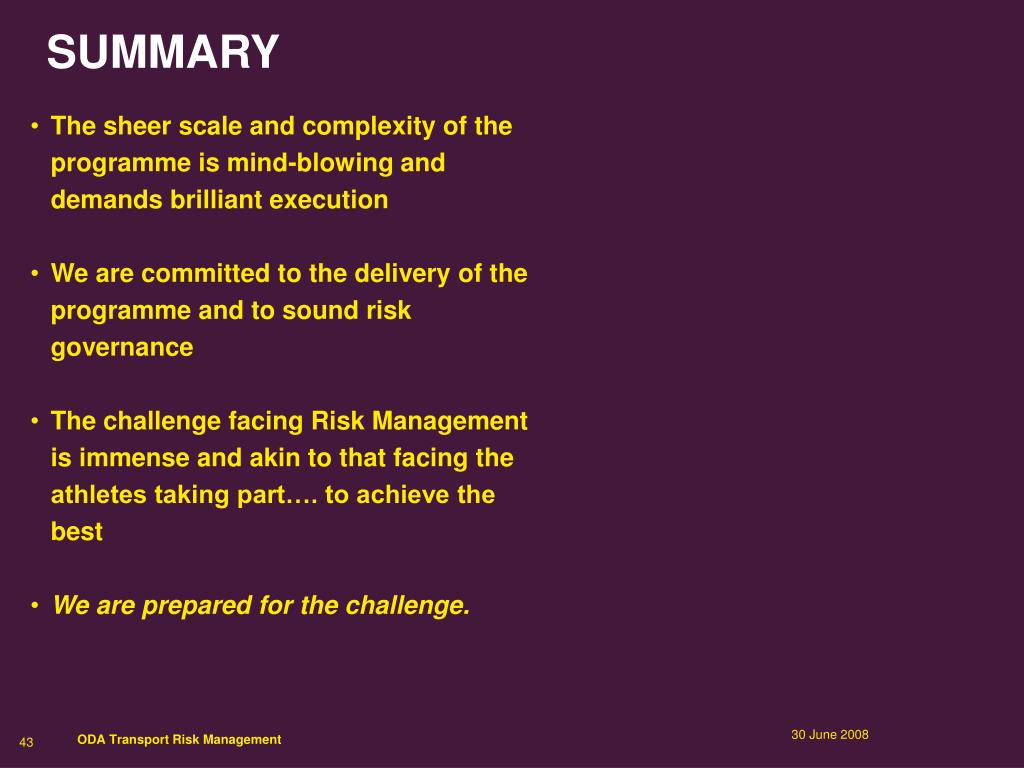 SUMMARY

• The sheer scale and complexity of the programme is mind-blowing and demands brilliant execution

• We are committed to the delivery of the programme and to sound risk governance

• The challenge facing Risk Management is immense and akin to that facing the athletes taking part…. to achieve the best

• We are prepared for the challenge.

43 ODA Transport Risk Management

30 June 2008